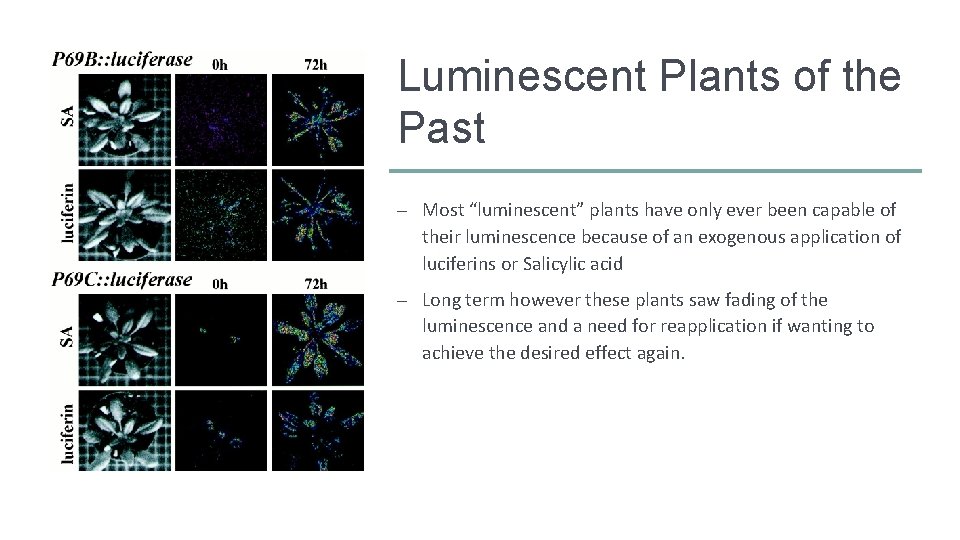 P69B::luciferase 0h 72h

SA

luciferin

P69C::luciferase 0h 72h

SA

luciferin

Luminescent Plants of the Past

– Most “luminescent” plants have only ever been capable of their luminescence because of an exogenous application of luciferins or Salicylic acid

– Long term however these plants saw fading of the luminescence and a need for reapplication if wanting to achieve the desired effect again.